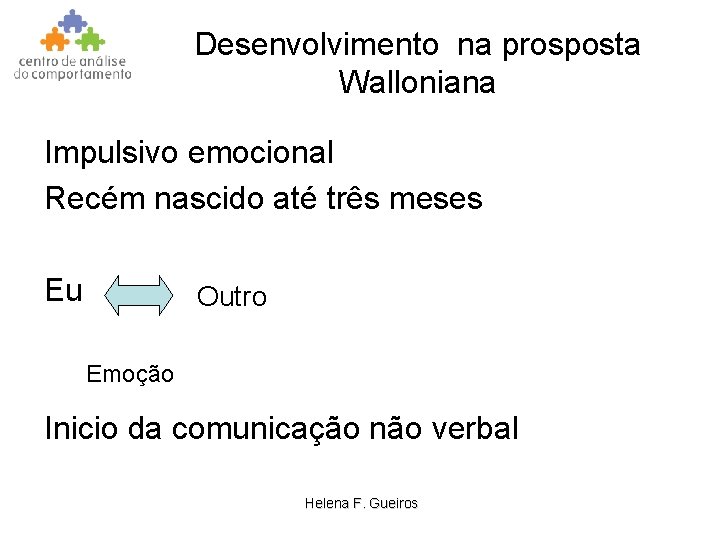 centro de análise do comportamento

Desenvolvimento na prosposta Walloniana

Impulsivo emocional

Recém nascido até três meses

Eu

Outro

Emoção

Inicio da comunicação não verbal

Helena F. Gueiros